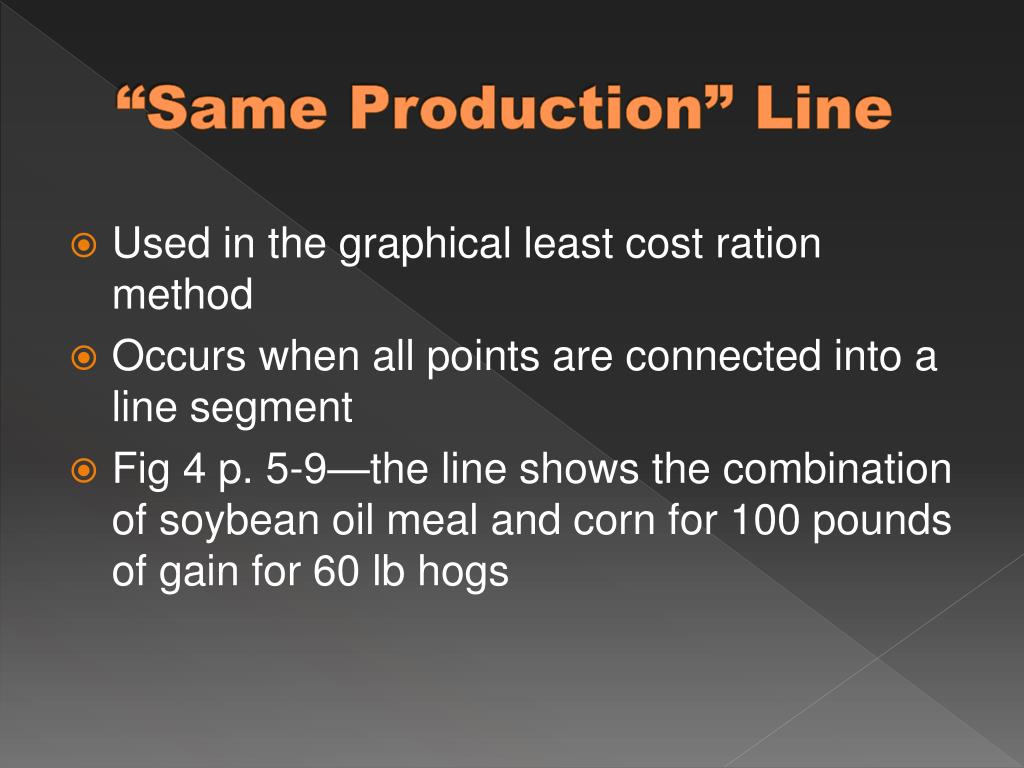 “Same Production” Line

Used in the graphical least cost ration method

Occurs when all points are connected into a line segment

Fig 4 p. 5-9—the line shows the combination of soybean oil meal and corn for 100 pounds of gain for 60 lb hogs